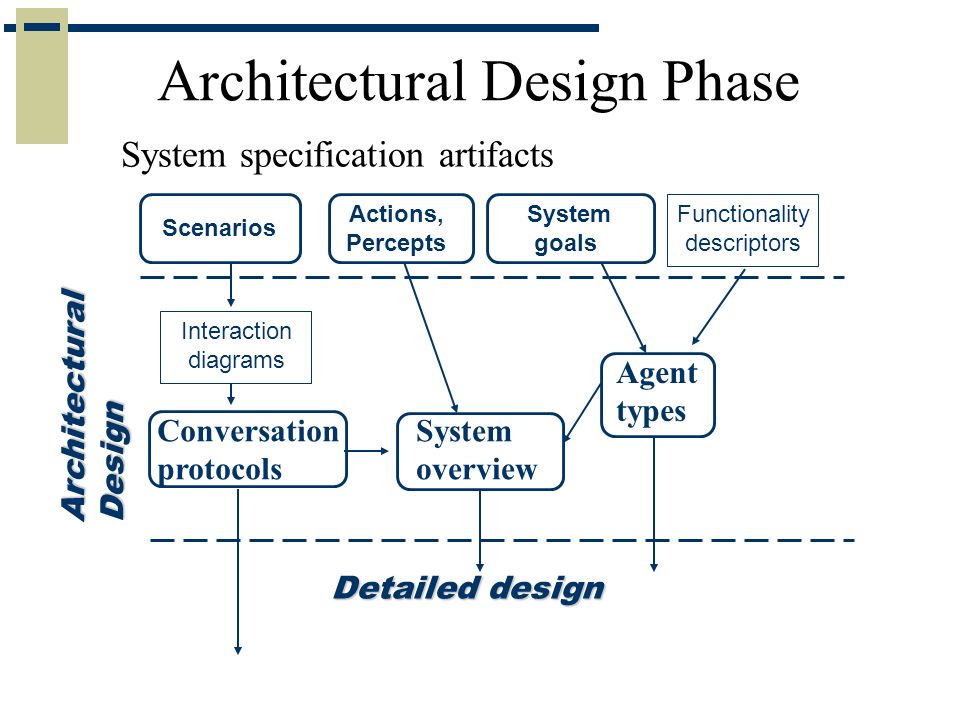 Architectural Design Phase

System specification artifacts

Scenarios

Actions, Percepts

System goals

Functionality descriptors

Architectural Design

Interaction diagrams

Agent types

Conversation protocols

System overview

Detailed design